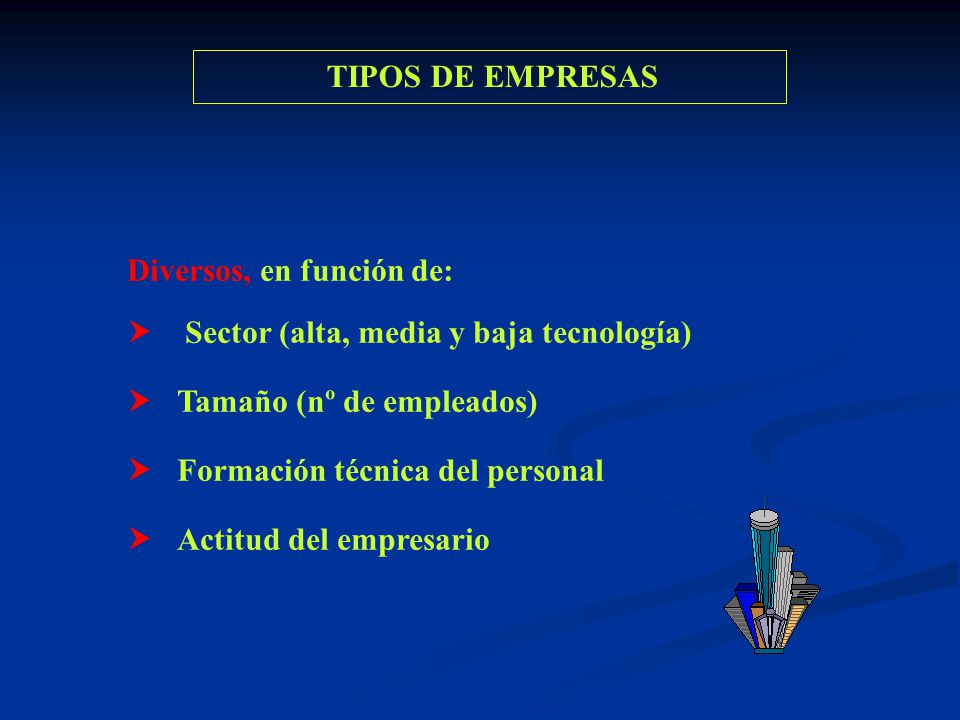 TIPOS DE EMPRESAS

Diversos, en función de:

Sector (alta, media y baja tecnología)

Tamaño (nº de empleados)

Formación técnica del personal

Actitud del empresario